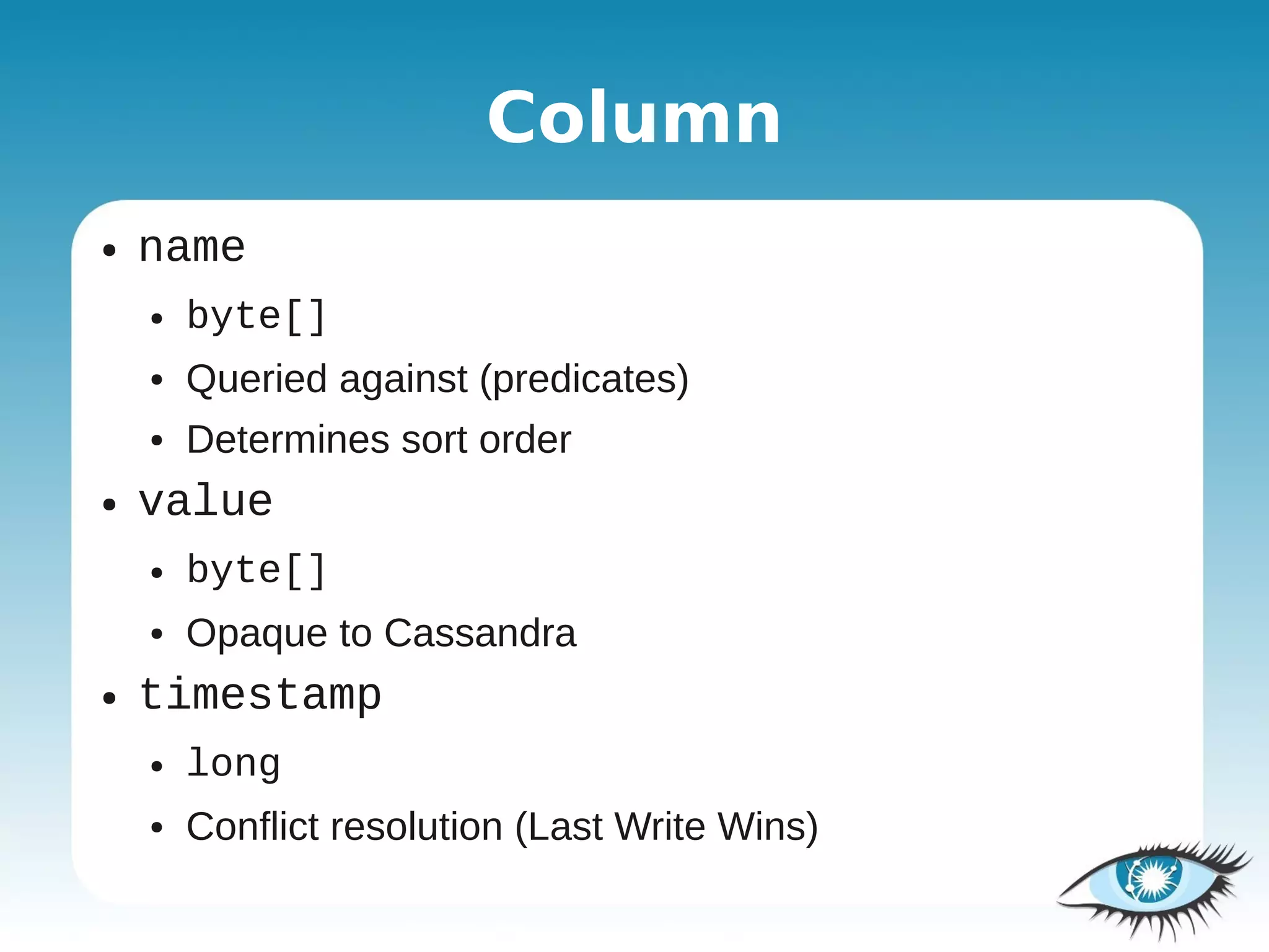 Column

• name
  • byte[]
  • Queried against (predicates)
  • Determines sort order
• value
  • byte[]
  • Opaque to Cassandra
• timestamp
  • long
  • Conflict resolution (Last Write Wins)